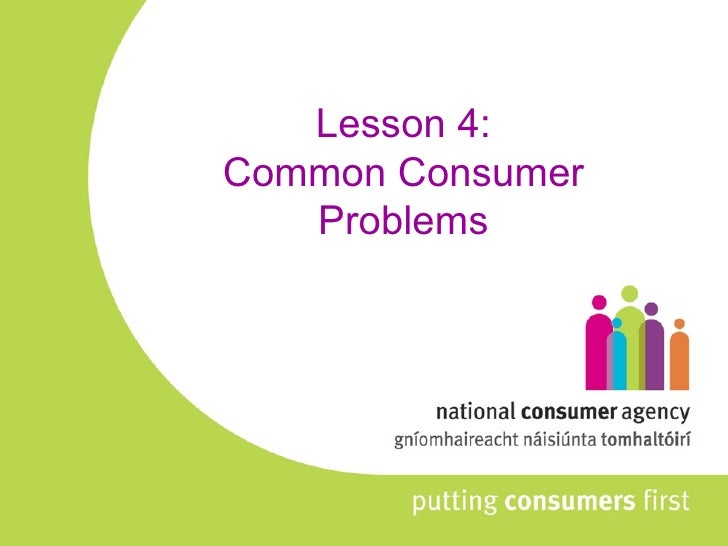 Lesson 4:
Common Consumer Problems

national consumer agency
gníomhaireacht náisiúnta tomhaltóirí

putting consumers first